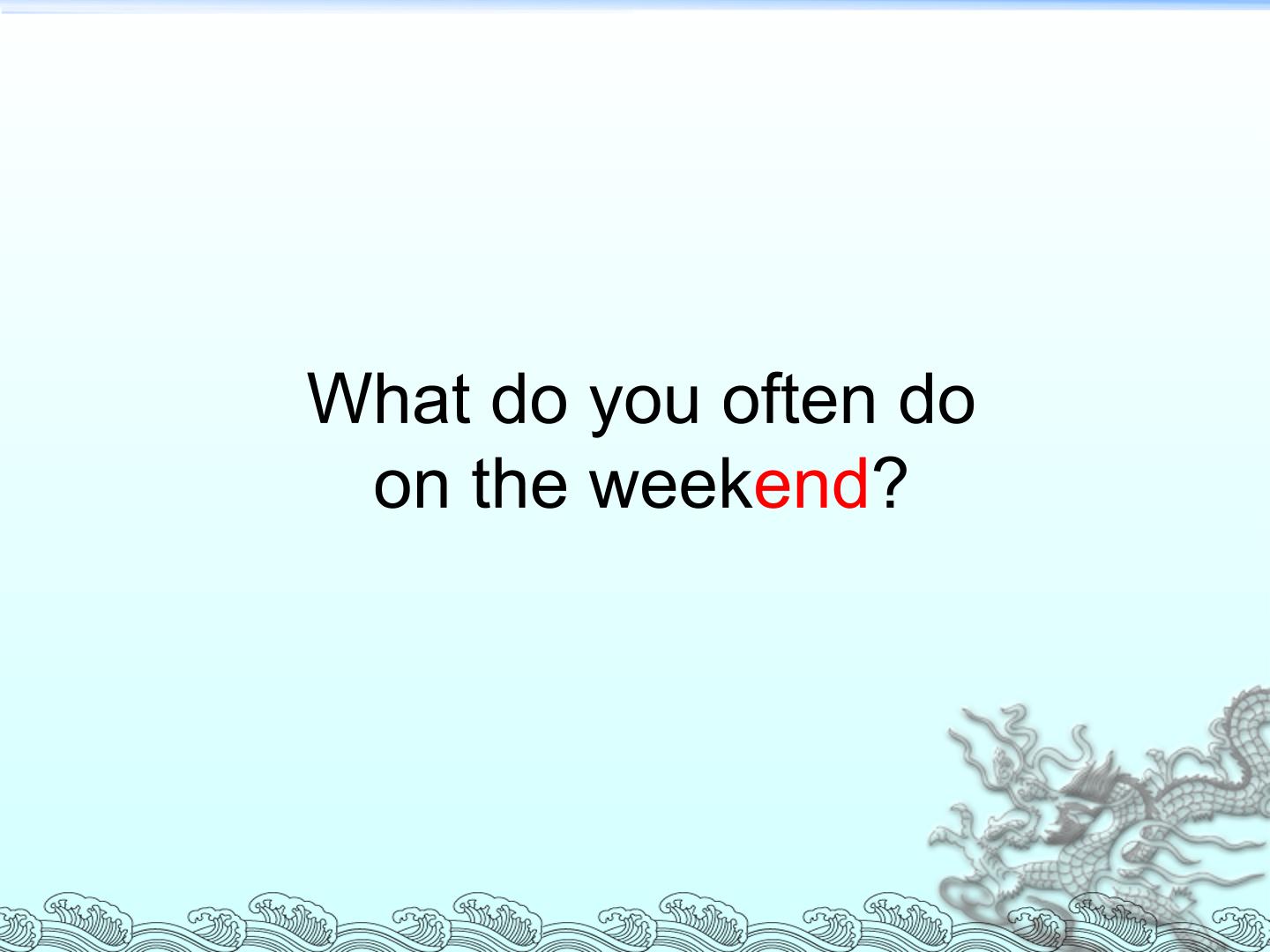 What do you often do on the weekend?